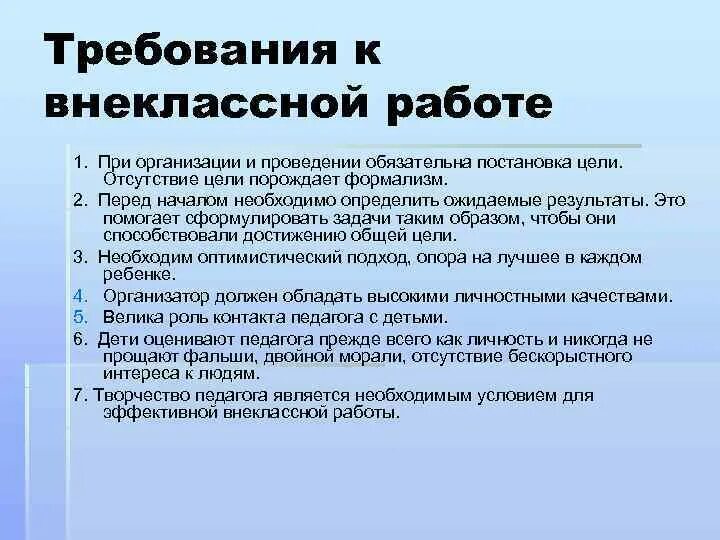 Требования к внеклассной работе

1. При организации и проведении обязательна постановка цели. Отсутствие цели порождает формализм.

2. Перед началом необходимо определить ожидаемые результаты. Это помогает сформулировать задачи таким образом, чтобы они способствовали достижению общей цели.

3. Необходим оптимистический подход, опора на лучшее в каждом ребенке.

4. Организатор должен обладать высокими личностными качествами.

5. Велика роль контакта педагога с детьми.

6. Дети оценивают педагога прежде всего как личность и никогда не прощают фальши, двойной морали, отсутствие бескорыстного интереса к людям.

7. Творчество педагога является необходимым условием для эффективной внеклассной работы.